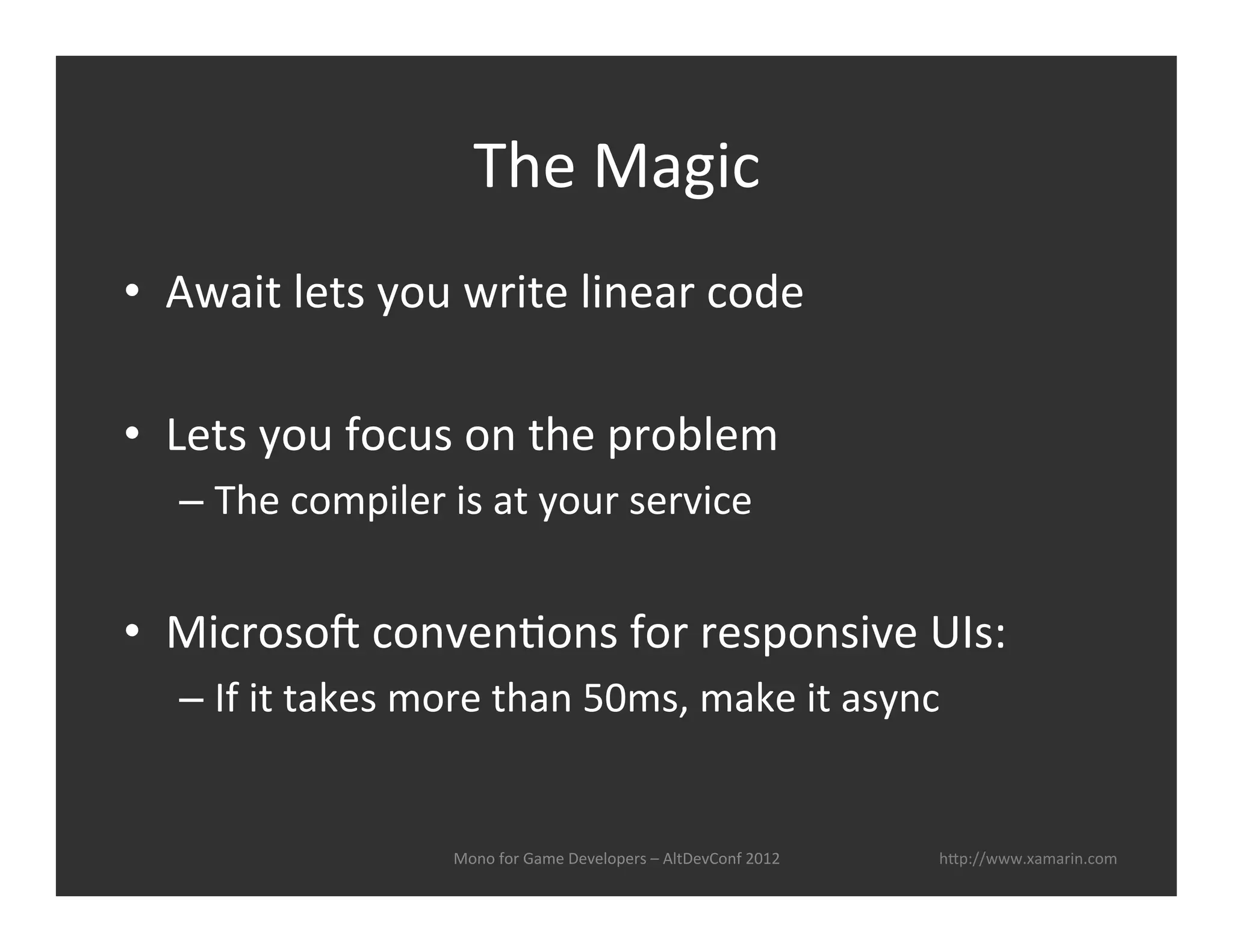 The Magic

• Await lets you write linear code

• Lets you focus on the problem
– The compiler is at your service

• Microsoft conventions for responsive UIs:
– If it takes more than 50ms, make it async

Mono for Game Developers – AltDevConf 2012

http://www.xamarin.com